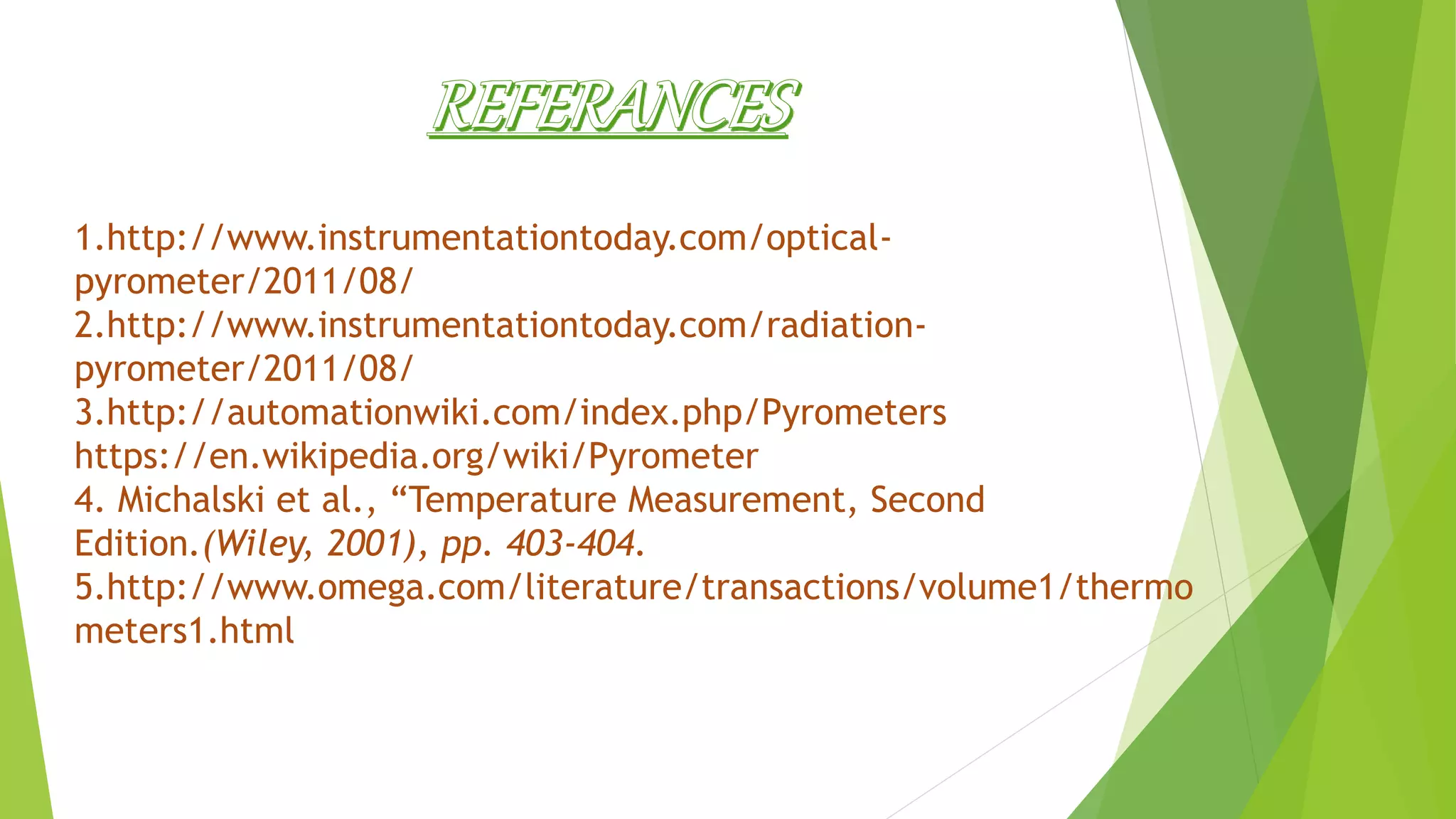 REFERANCES

1.http://www.instrumentationtoday.com/optical-pyrometer/2011/08/
2.http://www.instrumentationtoday.com/radiation-pyrometer/2011/08/
3.http://automationwiki.com/index.php/Pyrometers
https://en.wikipedia.org/wiki/Pyrometer
4. Michalski et al., “Temperature Measurement, Second Edition.(Wiley, 2001), pp. 403-404.
5.http://www.omega.com/literature/transactions/volume1/thermometers1.html